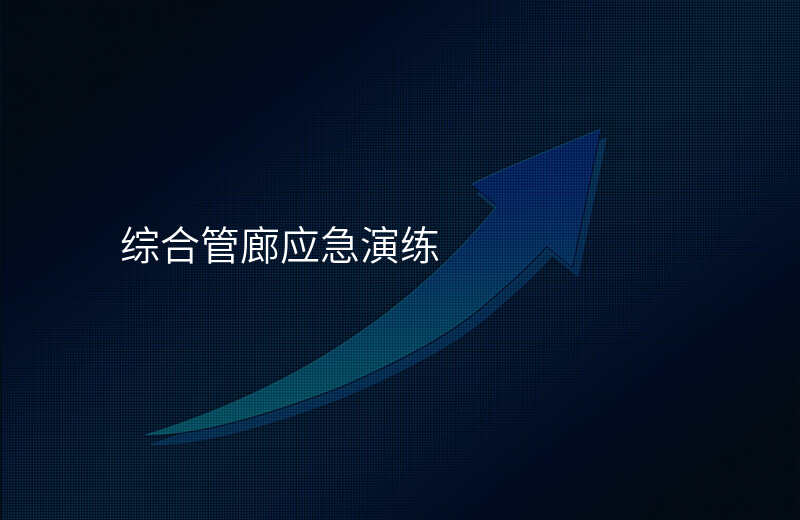 综合管廊应急演练